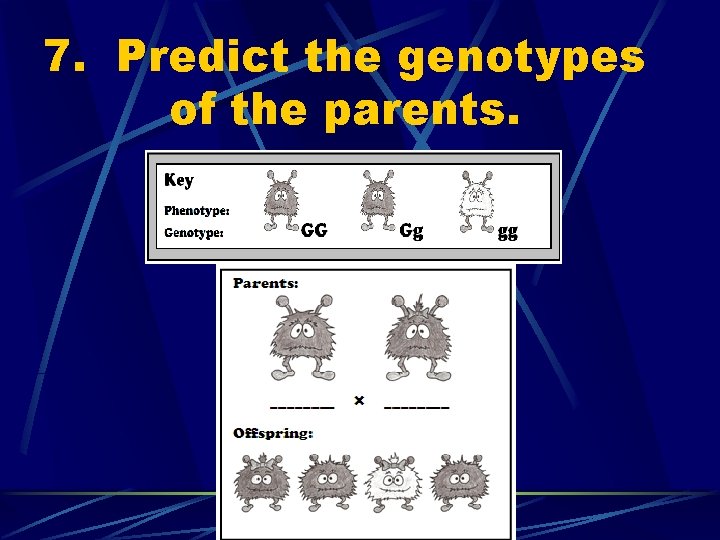 7. Predict the genotypes of the parents.

Key
Phenotype:
Genotype: GG Gg gg

Parents:

________ × ________

Offspring: